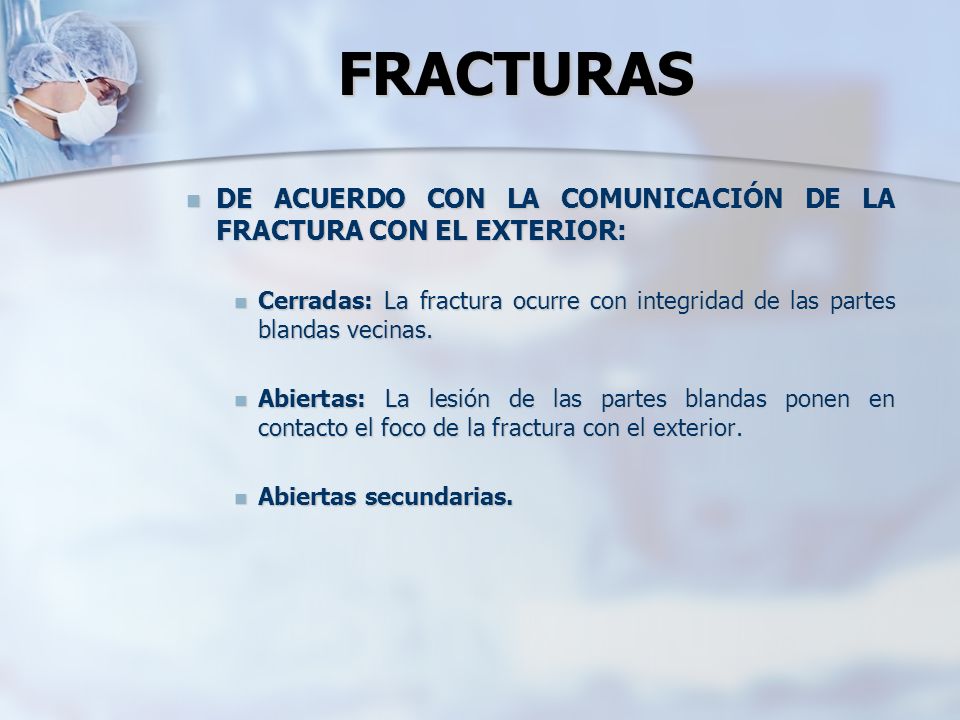 FRACTURAS

DE ACUERDO CON LA COMUNICACIÓN DE LA FRACTURA CON EL EXTERIOR:

Cerradas: La fractura ocurre con integridad de las partes blandas vecinas.

Abiertas: La lesión de las partes blandas ponen en contacto el foco de la fractura con el exterior.

Abiertas secundarias.